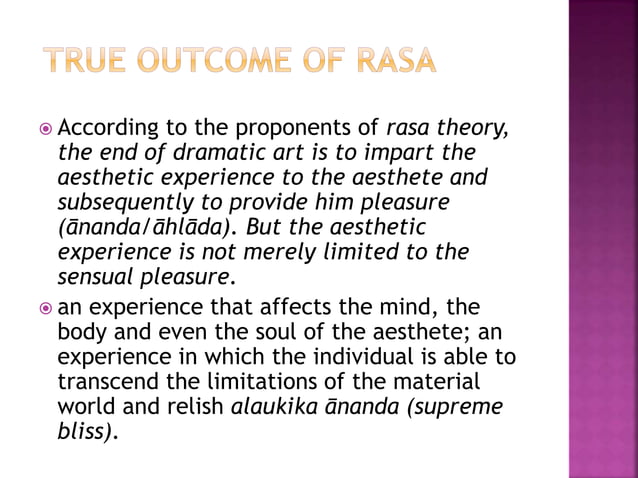 TRUE OUTCOME OF RASA

According to the proponents of rasa theory, the end of dramatic art is to impart the aesthetic experience to the aesthete and subsequently to provide him pleasure (ānanda/āhlāda). But the aesthetic experience is not merely limited to the sensual pleasure.

an experience that affects the mind, the body and even the soul of the aesthete; an experience in which the individual is able to transcend the limitations of the material world and relish alaukika ānanda (supreme bliss).